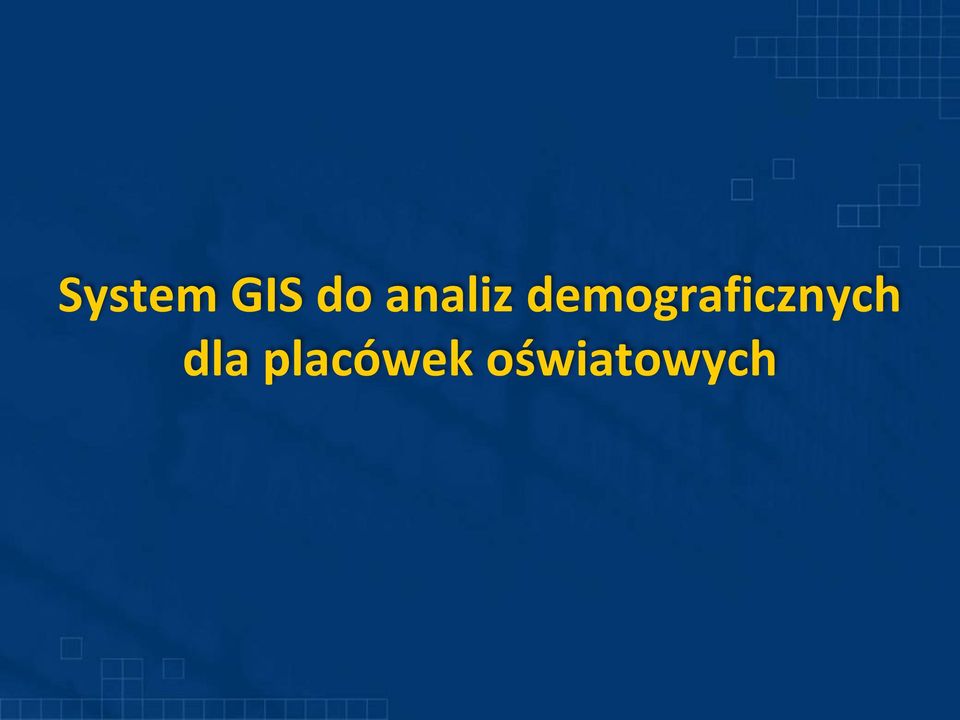 System GIS do analiz demograficznych dla placówek oświatowych